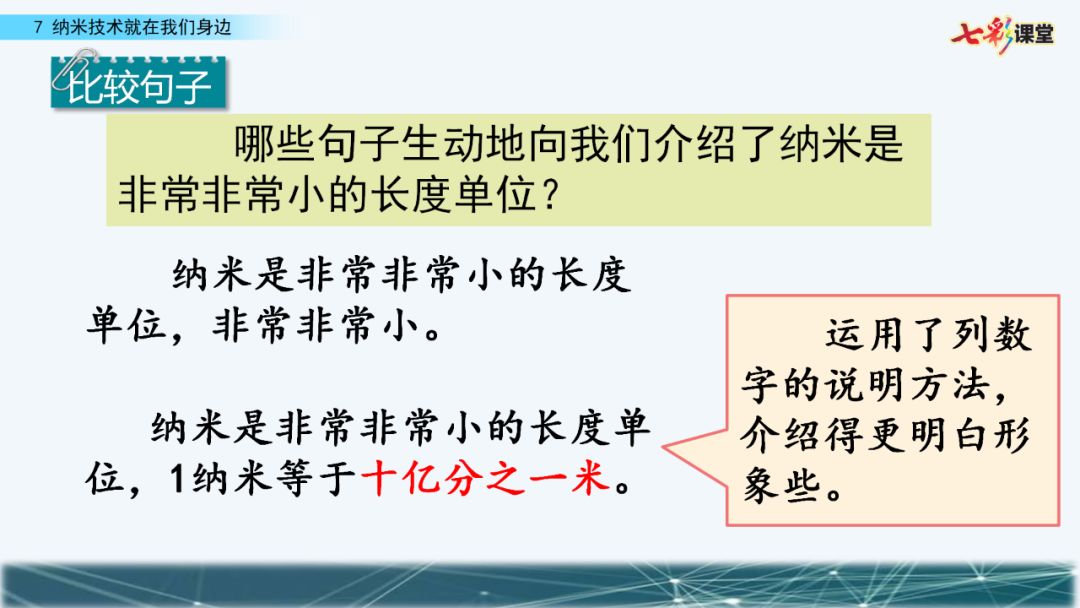 7 纳米技术就在我们身边

七彩课堂

比较句子

哪些句子生动地向我们介绍了纳米是非常非常小的长度单位？

纳米是非常非常小的长度单位，非常非常小。

纳米是非常非常小的长度单位，1纳米等于十亿分之一米。

运用了列数字的说明方法，介绍得更明白形象些。